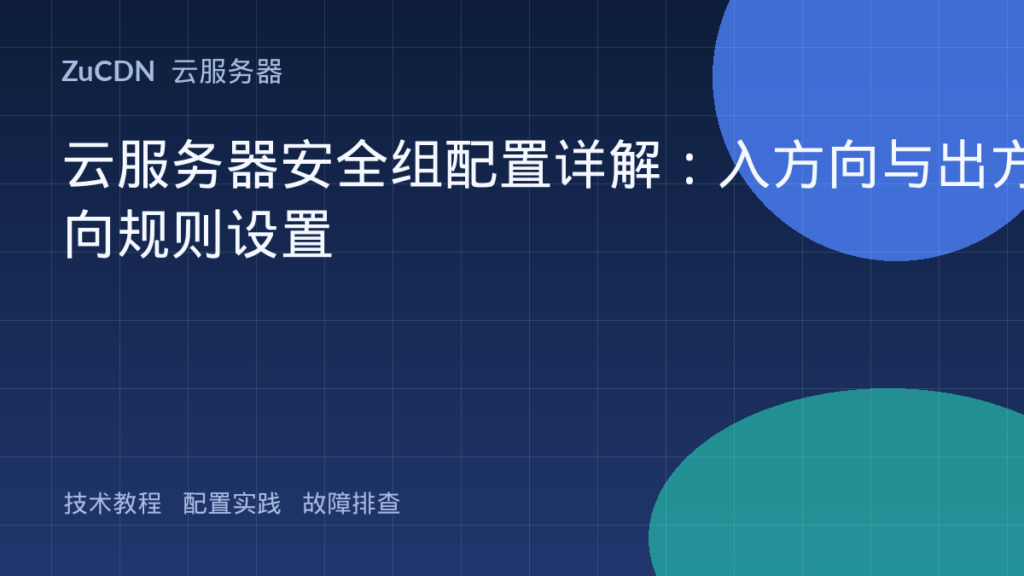 ZuCDN 云服务器

云服务器安全组配置详解：入方向与出方向规则设置

技术教程 配置实践 故障排查